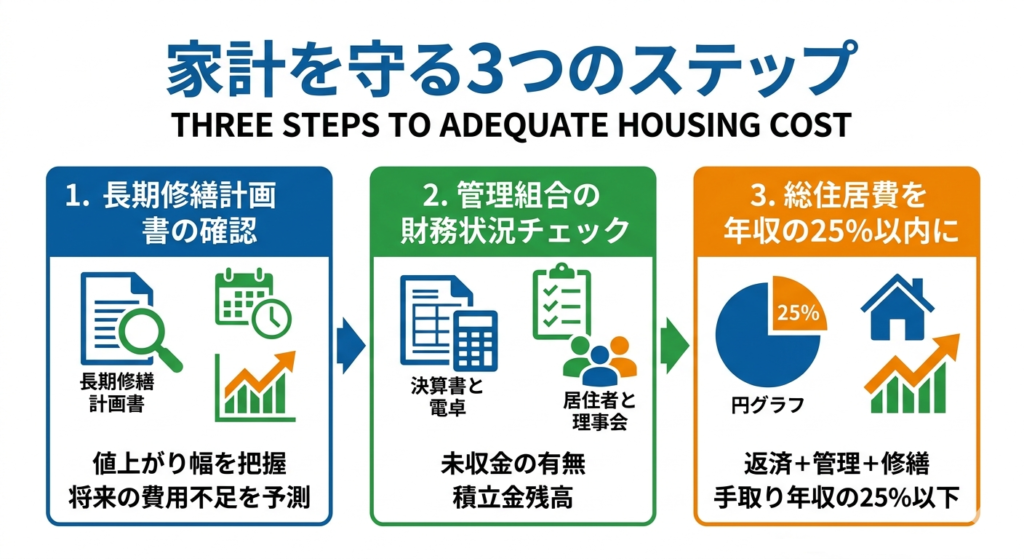 家計を守る3つのステップ
THREE STEPS TO ADEQUATE HOUSING COST

1. 長期修繕計画書の確認

長期修繕計画書

値上がり幅を把握
将来の費用不足を予測

2. 管理組合の財務状況チェック

決算書と電卓

居住者と理事会

未収金の有無
積立金残高

3. 総住居費を年収の25%以内に

25%

円グラフ

返済+管理+修繕
手取り年収の25%以下